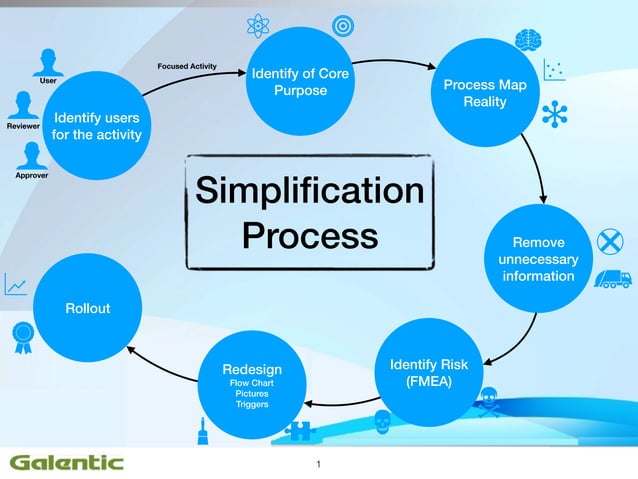 User

Reviewer

Approver

Identify users for the activity

Focused Activity

Identify of Core Purpose

Process Map Reality

Simplification Process

Remove unnecessary information

Identify Risk (FMEA)

Redesign
Flow Chart
Pictures
Triggers

Rollout

Galentic

1